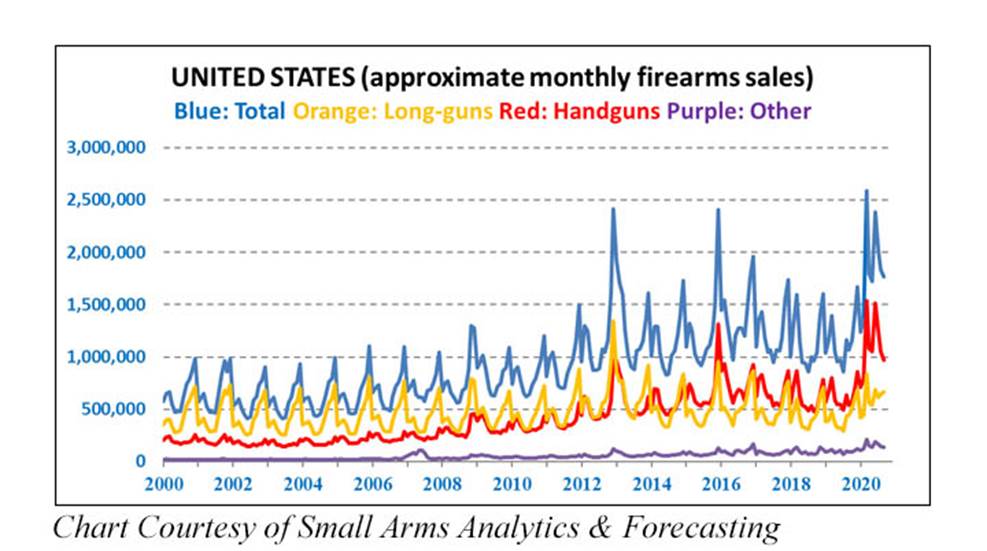 UNITED STATES (approximate monthly firearms sales)
Blue: Total Orange: Long-guns Red: Handguns Purple: Other

3,000,000
2,500,000
2,000,000
1,500,000
1,000,000
500,000
0

2000 2002 2004 2006 2008 2010 2012 2014 2016 2018 2020

Chart Courtesy of Small Arms Analytics & Forecasting